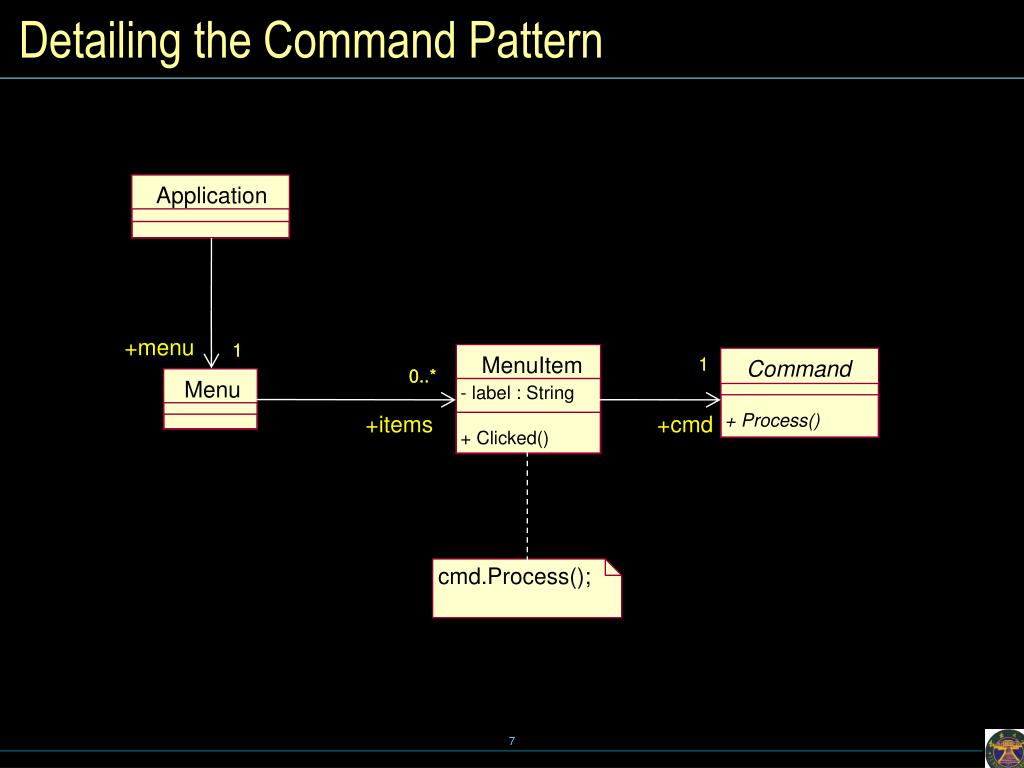 Detailing the Command Pattern

Application

+menu

1

Menu

0..*

+items

MenuItem

- label : String

+ Clicked()

1

+cmd

Command

+ Process()

cmd.Process();

7